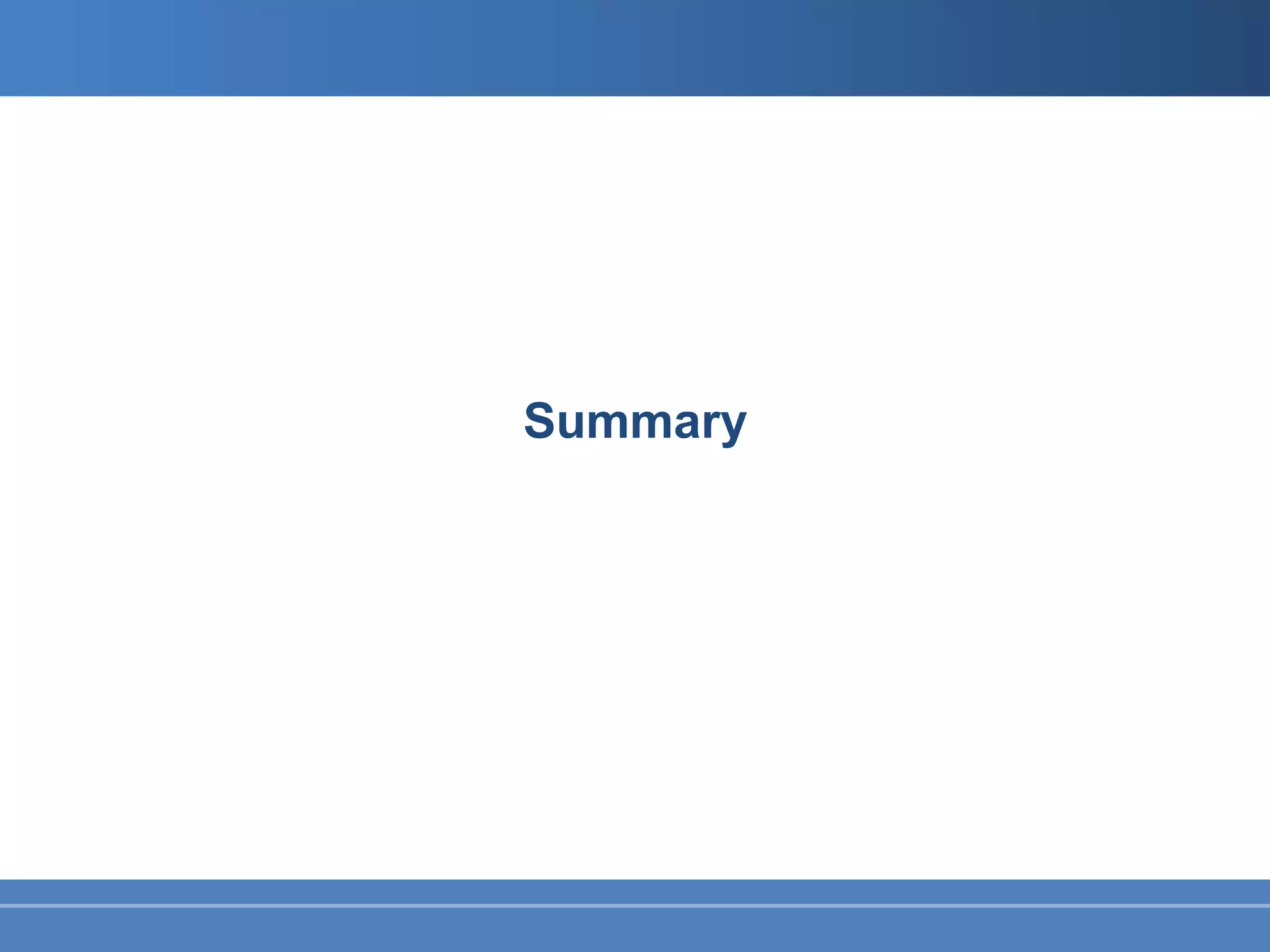 Summary